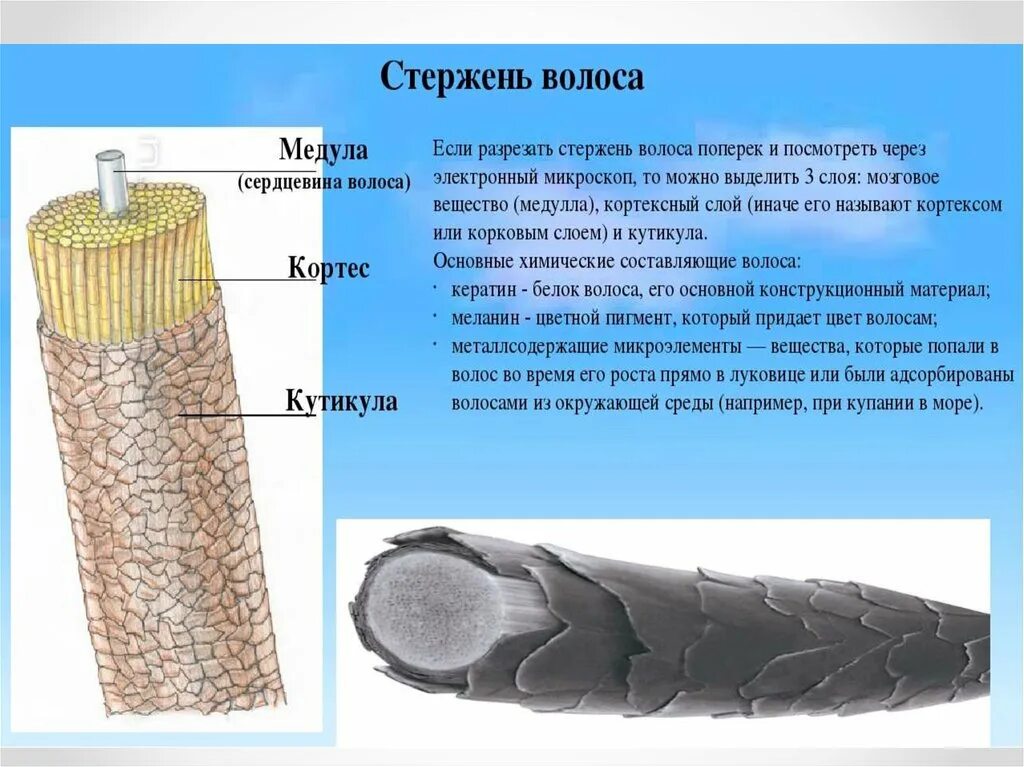 Стержень волоса

Медула
(сердцевина волоса)

Кортес

Кутикула

Если разрезать стержень волоса поперек и посмотреть через электронный микроскоп, то можно выделить 3 слоя: мозговое вещество (медулла), кортексный слой (иначе его называют кортексом или корковым слоем) и кутикула.
Основные химические составляющие волоса:
· кератин - белок волоса, его основной конструкционный материал;
· меланин - цветной пигмент, который придает цвет волосам;
· металлсодержащие микроэлементы — вещества, которые попали в волос во время его роста прямо в луковице или были адсорбированы волосами из окружающей среды (например, при купании в море).